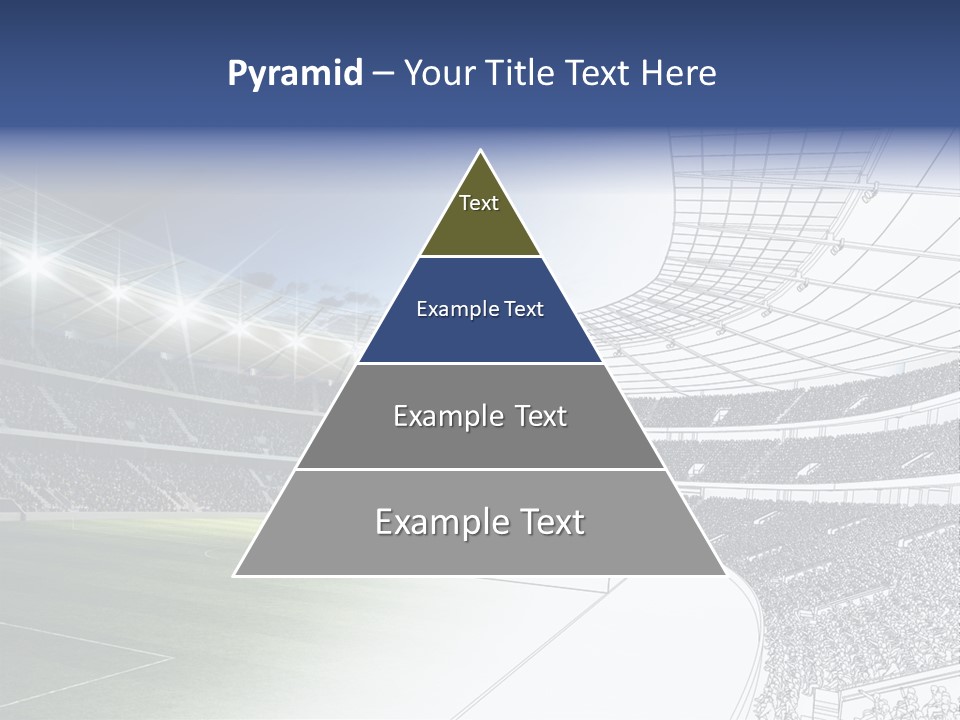 Pyramid – Your Title Text Here

Text

Example Text

Example Text

Example Text